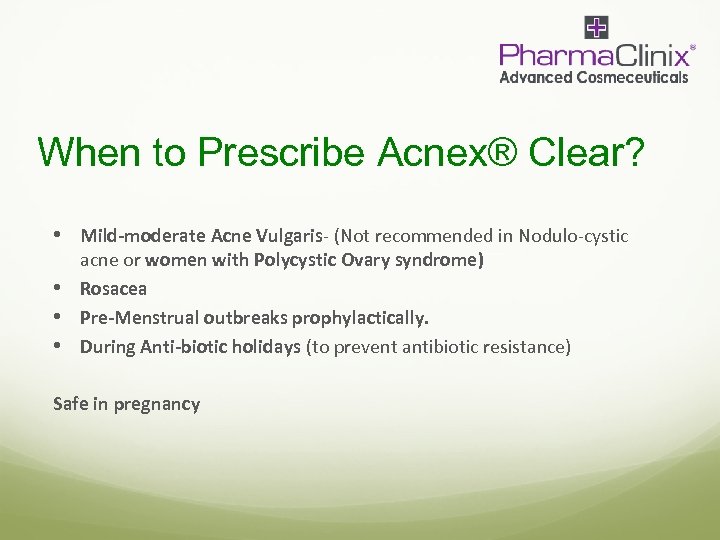 PharmaClinix®
Advanced Cosmeceuticals

When to Prescribe Acnex® Clear?

• Mild-moderate Acne Vulgaris- (Not recommended in Nodulo-cystic acne or women with Polycystic Ovary syndrome)
• Rosacea
• Pre-Menstrual outbreaks prophylactically.
• During Anti-biotic holidays (to prevent antibiotic resistance)

Safe in pregnancy